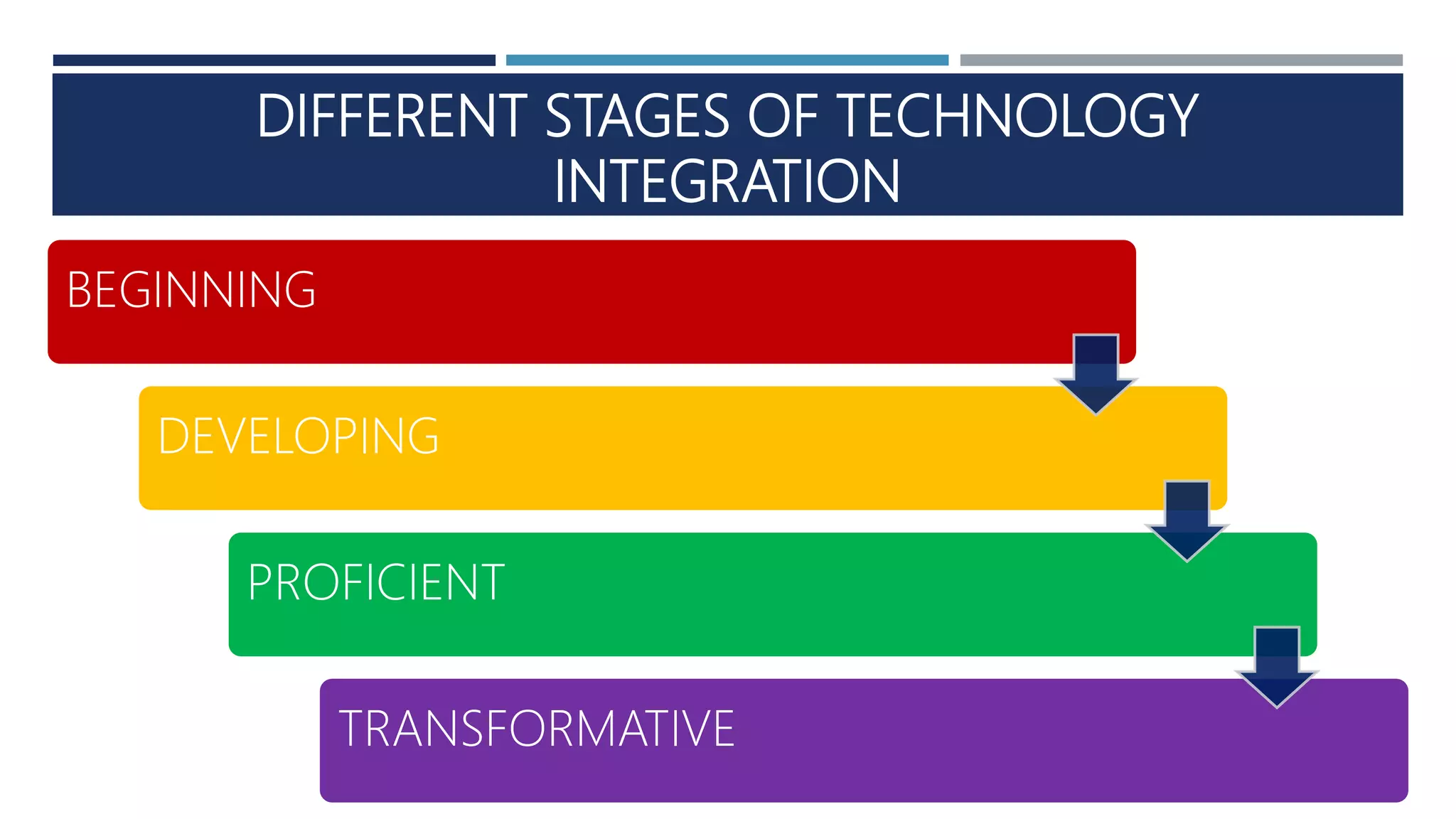 DIFFERENT STAGES OF TECHNOLOGY INTEGRATION

BEGINNING

DEVELOPING

PROFICIENT

TRANSFORMATIVE